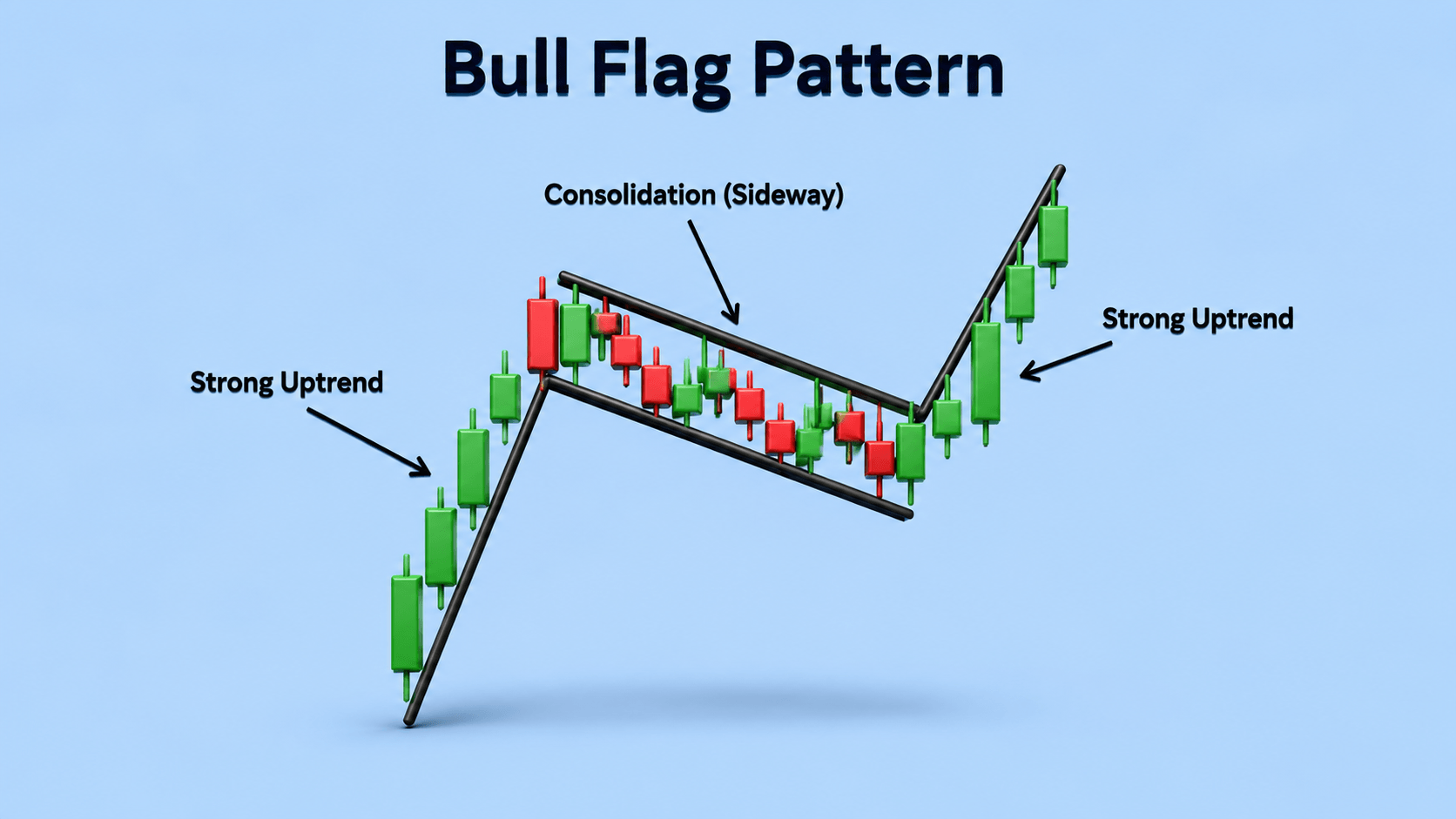 Bull Flag Pattern

Consolidation (Sideway)

Strong Uptrend

Strong Uptrend